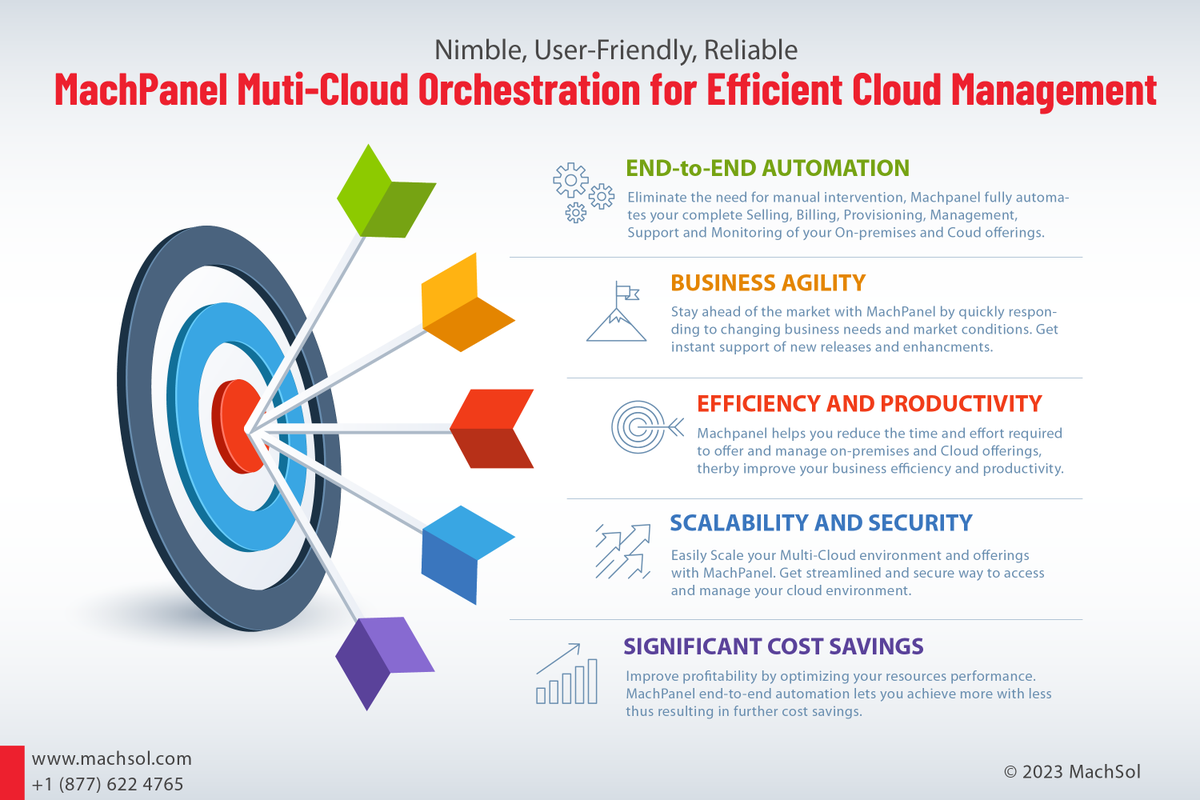 Nimble, User-Friendly, Reliable

MachPanel Muti-Cloud Orchestration for Efficient Cloud Management

END-to-END AUTOMATION

Eliminate the need for manual intervention, Machpanel fully automates your complete Selling, Billing, Provisioning, Management, Support and Monitoring of your On-premises and Coud offerings.

BUSINESS AGILITY

Stay ahead of the market with MachPanel by quickly responding to changing business needs and market conditions. Get instant support of new releases and enhancments.

EFFICIENCY AND PRODUCTIVITY

Machpanel helps you reduce the time and effort required to offer and manage on-premises and Cloud offerings, therby improve your business efficiency and productivity.

SCALABILITY AND SECURITY

Easily Scale your Multi-Cloud environment and offerings with MachPanel. Get streamlined and secure way to access and manage your cloud environment.

SIGNIFICANT COST SAVINGS

Improve profitability by optimizing your resources performance. MachPanel end-to-end automation lets you achieve more with less thus resulting in further cost savings.

www.machsol.com
+1 (877) 622 4765

© 2023 MachSol